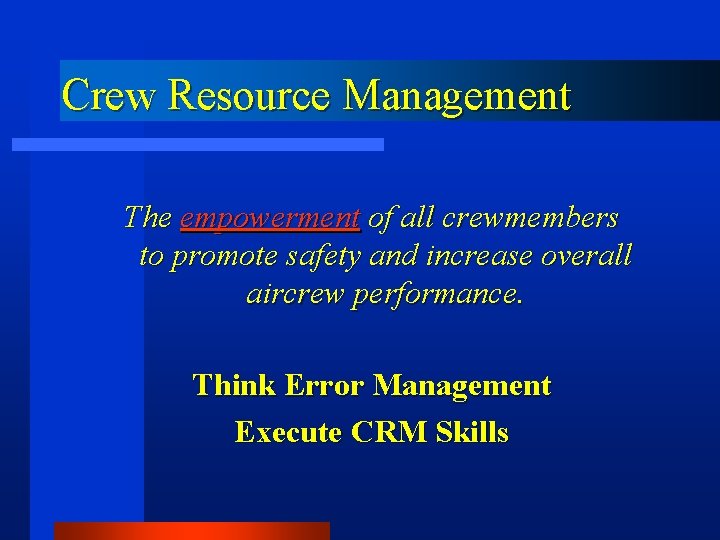 Crew Resource Management

The empowerment of all crewmembers to promote safety and increase overall aircrew performance.

Think Error Management

Execute CRM Skills